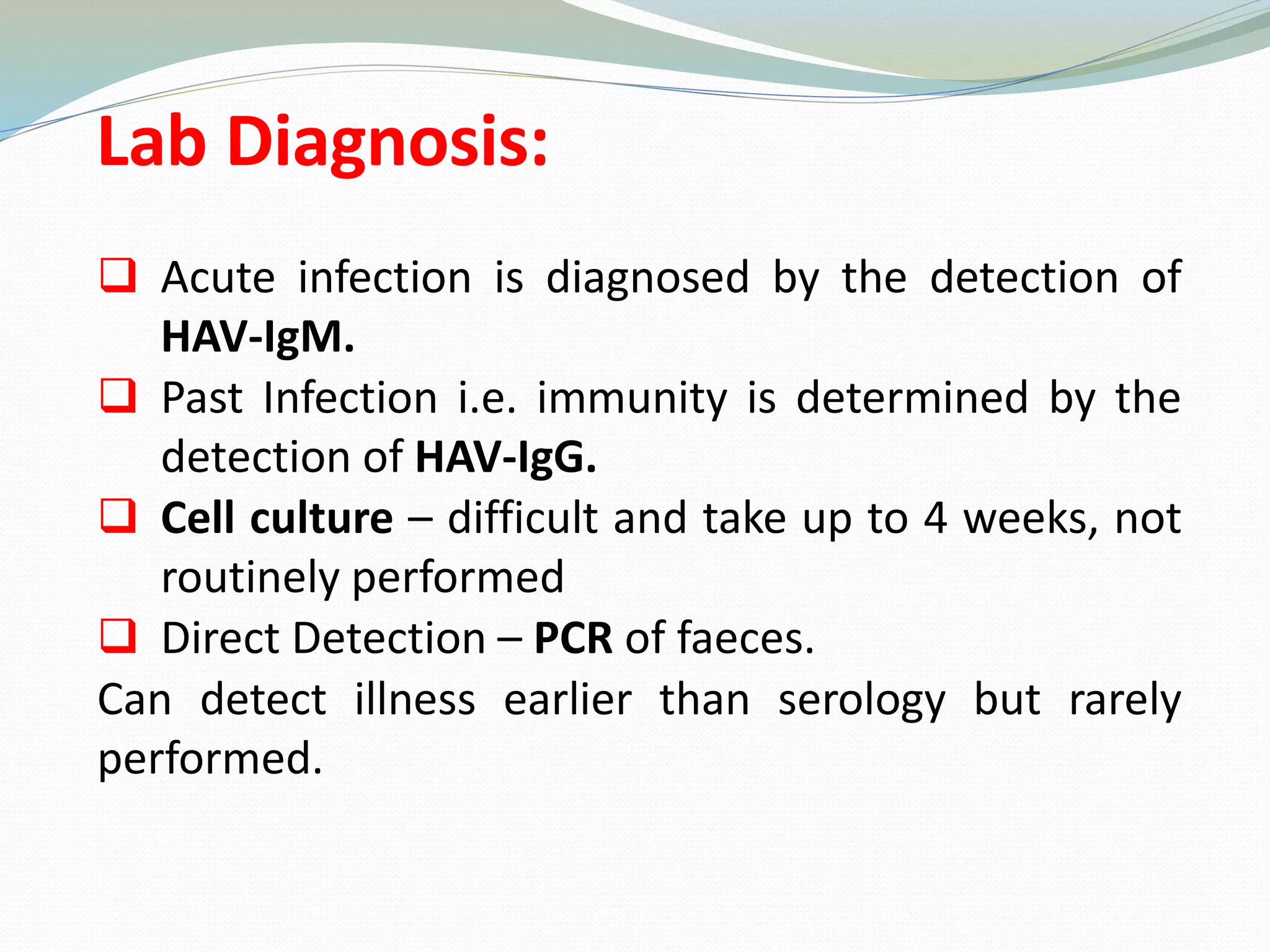 Lab Diagnosis:

❑ Acute infection is diagnosed by the detection of HAV-IgM.

❑ Past Infection i.e. immunity is determined by the detection of HAV-IgG.

❑ Cell culture – difficult and take up to 4 weeks, not routinely performed

❑ Direct Detection – PCR of faeces.

Can detect illness earlier than serology but rarely performed.